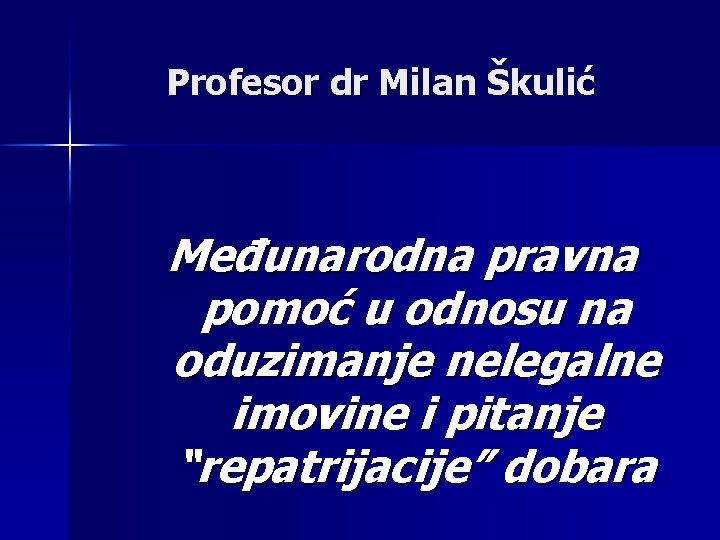 Profesor dr Milan Škulić

Međunarodna pravna pomoć u odnosu na oduzimanje nelegalne imovine i pitanje "repatrijacije" dobara